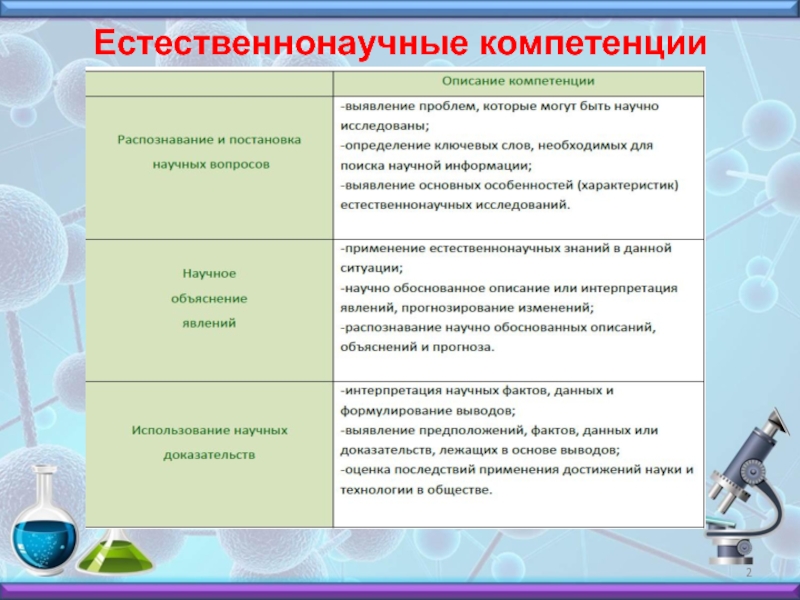 Естественнонаучные компетенции

| | Описание компетенции |
|---|---|
| Распознавание и постановка научных вопросов | -выявление проблем, которые могут быть научно исследованы; -определение ключевых слов, необходимых для поиска научной информации; -выявление основных особенностей (характеристик) естественнонаучных исследований. |
| Научное объяснение явлений | -применение естественнонаучных знаний в данной ситуации; -научно обоснованное описание или интерпретация явлений, прогнозирование изменений; -распознавание научно обоснованных описаний, объяснений и прогноза. |
| Использование научных доказательств | -интерпретация научных фактов, данных и формулирование выводов; -выявление предположений, фактов, данных или доказательств, лежащих в основе выводов; -оценка последствий применения достижений науки и технологии в обществе. |

2